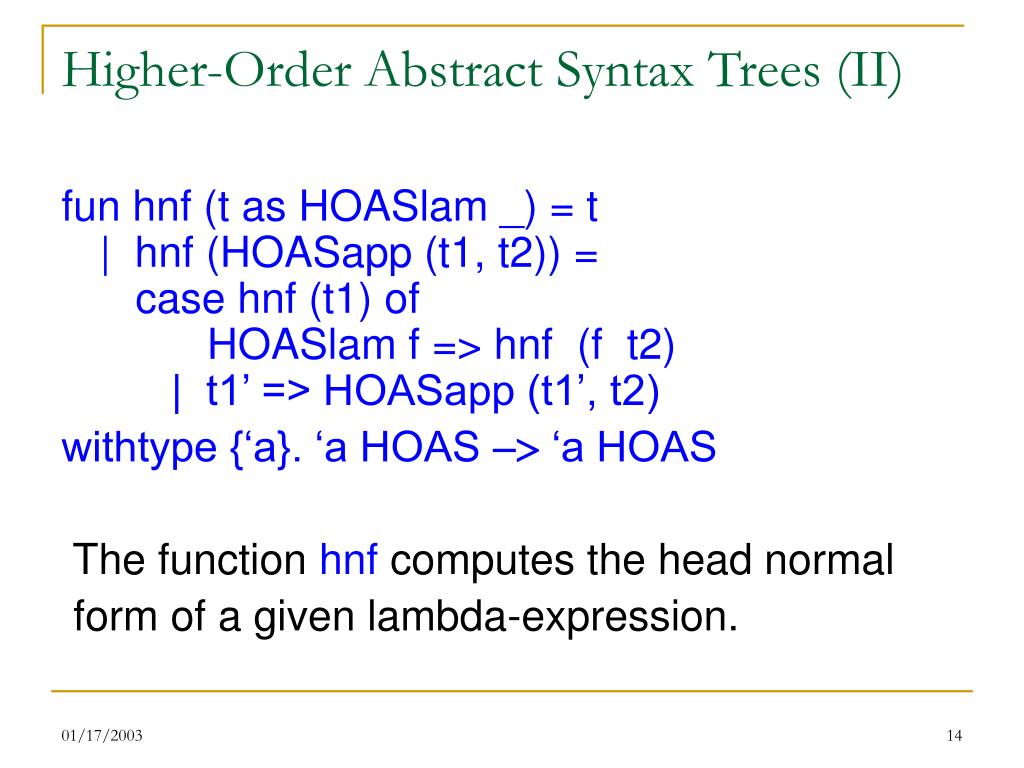 Higher-Order Abstract Syntax Trees (II)

fun hnf (t as HOASlam _) = t
  | hnf (HOASapp (t1, t2)) =
    case hnf (t1) of
        HOASlam f => hnf (f t2)
      | t1’ => HOASapp (t1’, t2)
withtype {‘a}. ‘a HOAS –> ‘a HOAS

The function hnf computes the head normal form of a given lambda-expression.

01/17/2003

14